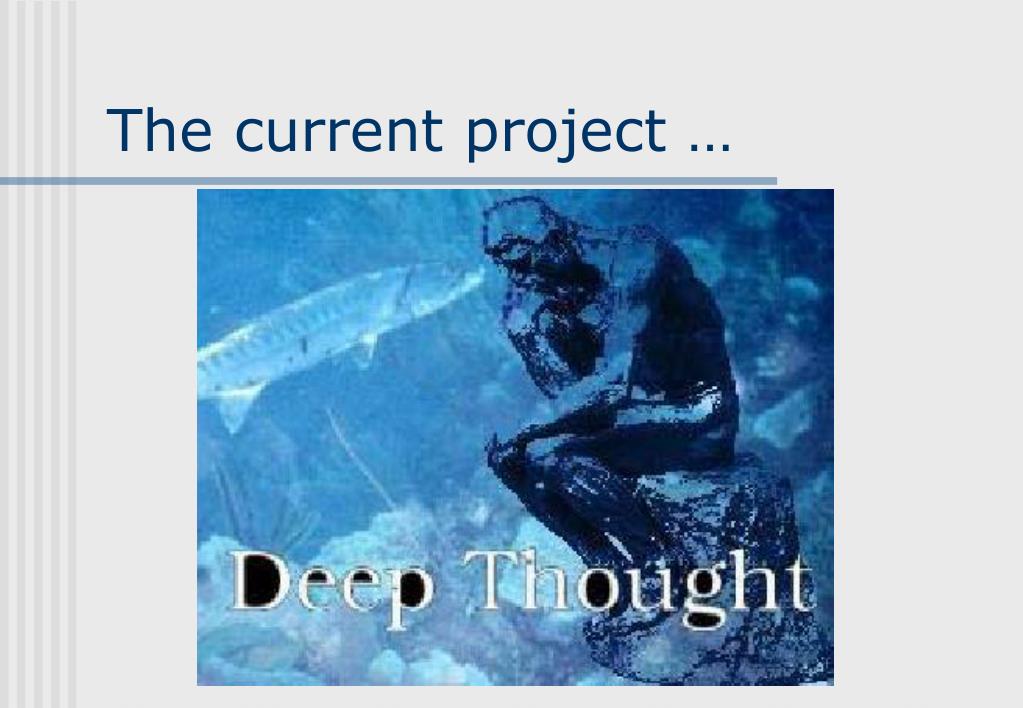 The current project …

Deep Thought